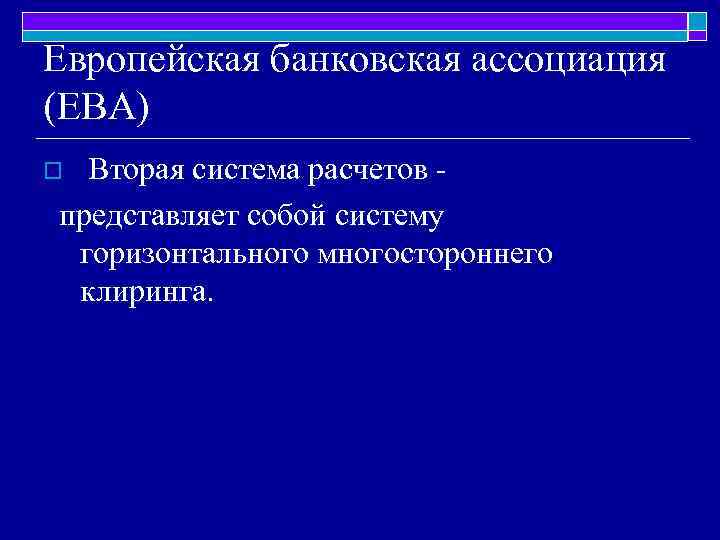 Европейская банковская ассоциация (ЕВА)

Вторая система расчетов -

представляет собой систему горизонтального многостороннего клиринга.